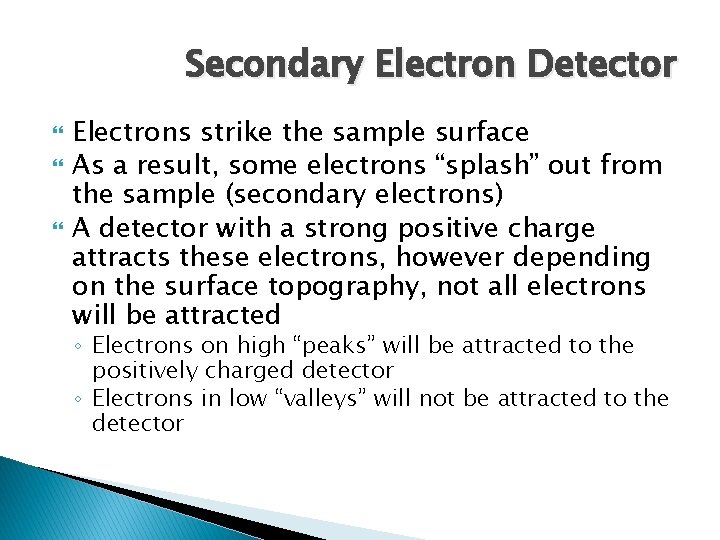 Secondary Electron Detector

Electrons strike the sample surface

As a result, some electrons “splash” out from the sample (secondary electrons)

A detector with a strong positive charge attracts these electrons, however depending on the surface topography, not all electrons will be attracted

◦ Electrons on high “peaks” will be attracted to the positively charged detector

◦ Electrons in low “valleys” will not be attracted to the detector